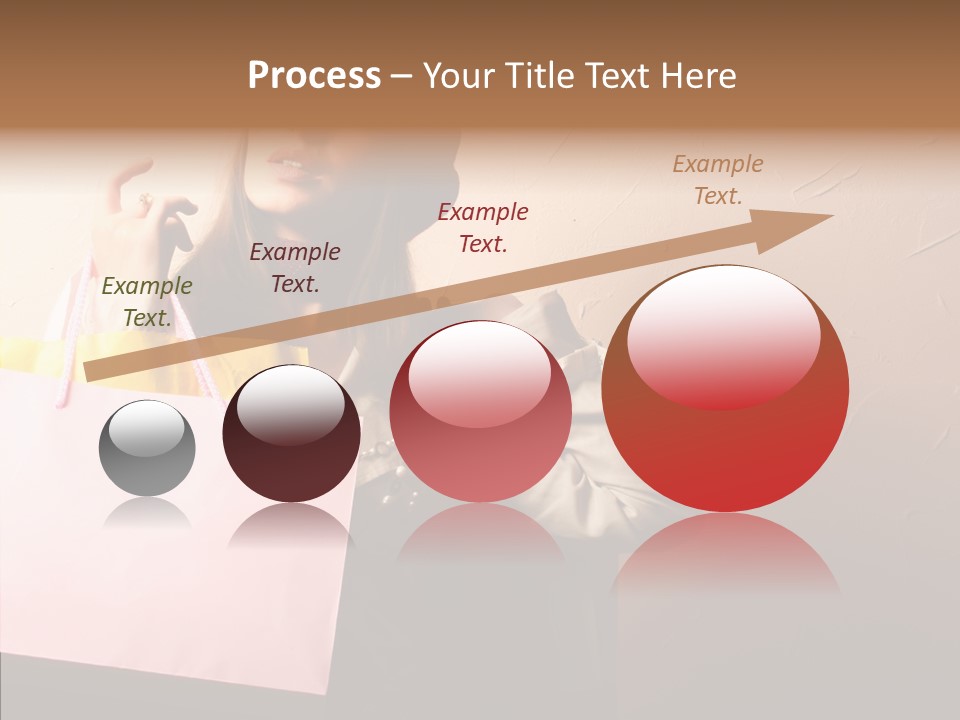 Process – Your Title Text Here

Example Text.

Example Text.

Example Text.

Example Text.